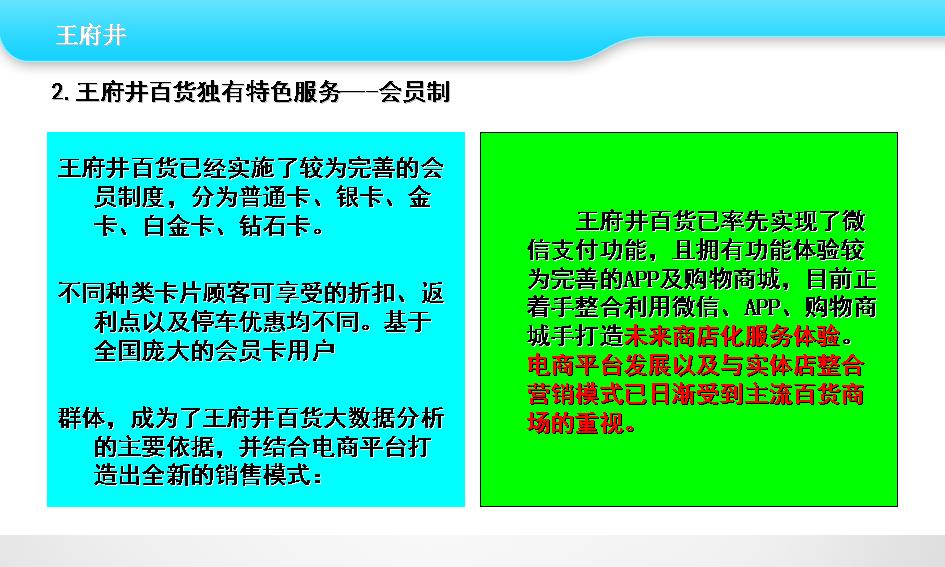 王府井

2. 王府井百货独有特色服务—-会员制

王府井百货已经实施了较为完善的会员制度，分为普通卡、银卡、金卡、白金卡、钻石卡。

不同种类卡片顾客可享受的折扣、返利点以及停车优惠均不同。基于全国庞大的会员卡用户

群体，成为了王府井百货大数据分析的主要依据，并结合电商平台打造出全新的销售模式：

王府井百货已率先实现了微信支付功能，且拥有功能体验较为完善的APP及购物商城，目前正着手整合利用微信、APP、购物商城手打造未来商店化服务体验。电商平台发展以及与实体店整合营销模式已日渐受到主流百货商场的重视。